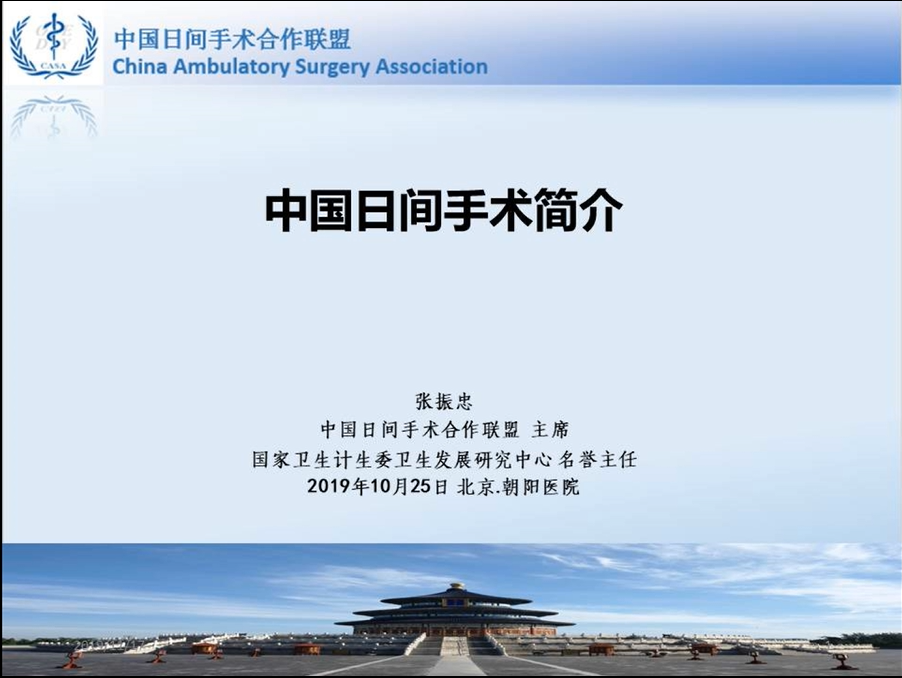 ONE DAY CASA

中国日间手术合作联盟
China Ambulatory Surgery Association

中国日间手术简介

张振忠
中国日间手术合作联盟 主席
国家卫生计生委卫生发展研究中心 名誉主任
2019年10月25日 北京.朝阳医院